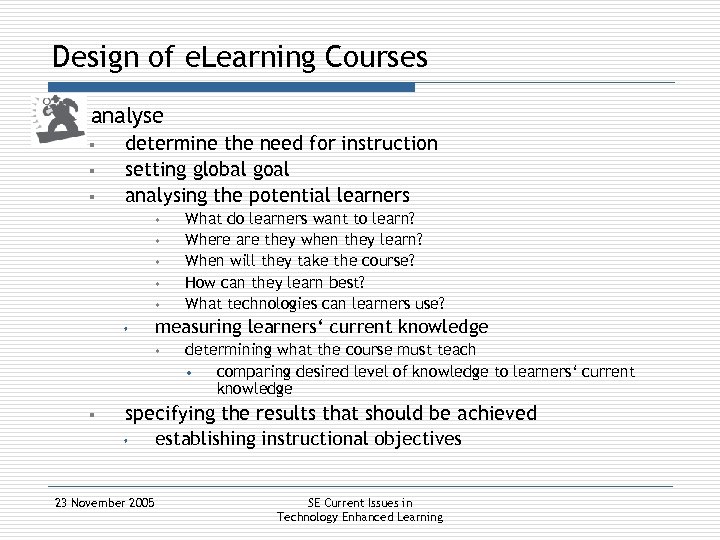 Design of eLearning Courses

analyse

- determine the need for instruction
- setting global goal
- analysing the potential learners
  - What do learners want to learn?
  - Where are they when they learn?
  - When will they take the course?
  - How can they learn best?
  - What technologies can learners use?
  - measuring learners‘ current knowledge
    - determining what the course must teach
      - comparing desired level of knowledge to learners‘ current knowledge
- specifying the results that should be achieved
  - establishing instructional objectives

23 November 2005

SE Current Issues in Technology Enhanced Learning